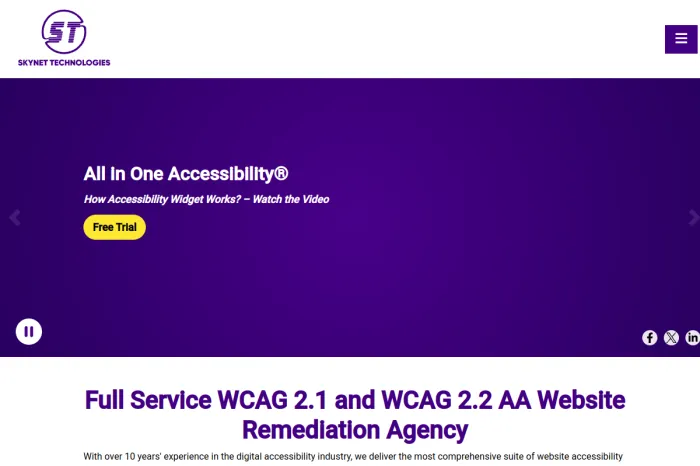 ST
SKYNET TECHNOLOGIES

All in One Accessibility®

How Accessibility Widget Works? – Watch the Video

Free Trial

Full Service WCAG 2.1 and WCAG 2.2 AA Website Remediation Agency

With over 10 years' experience in the digital accessibility industry, we deliver the most comprehensive suite of website accessibility